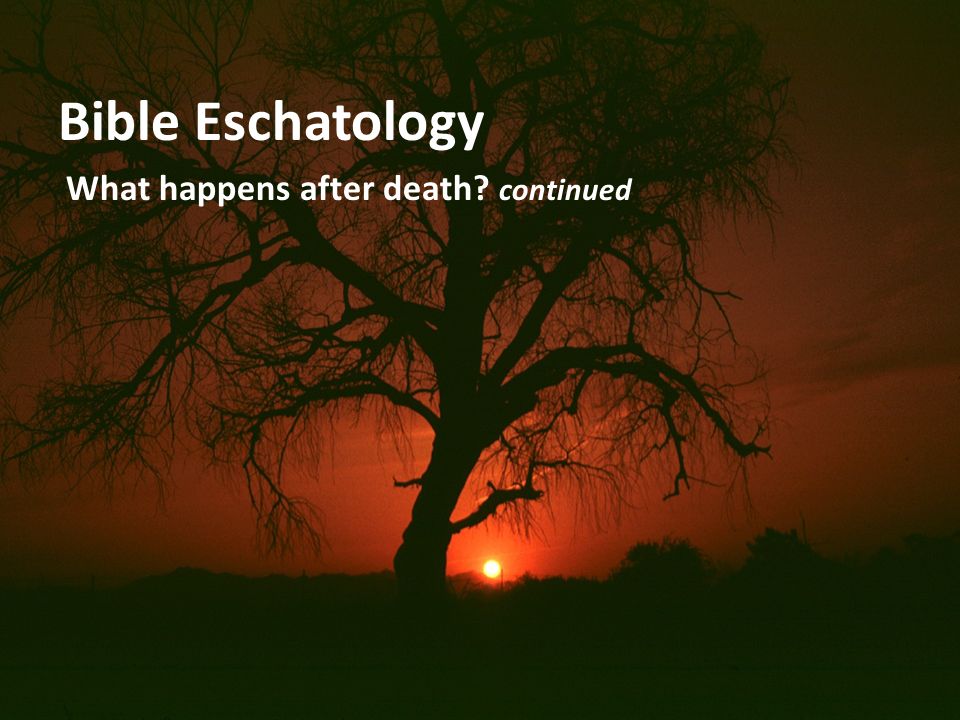 Bible Eschatology

What happens after death? continued